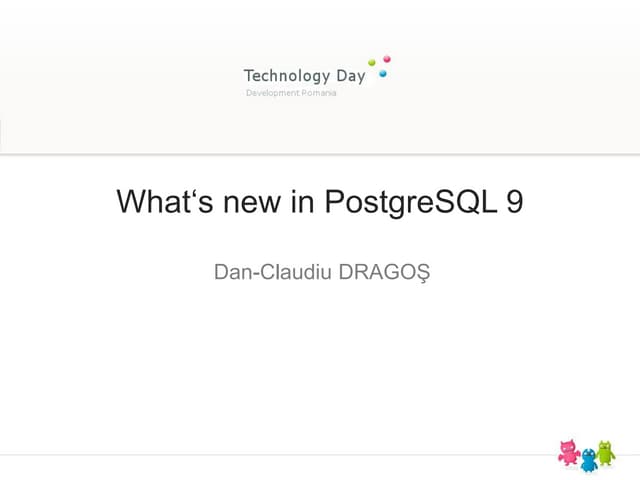 Technology Day
Development Romania

What‘s new in PostgreSQL 9

Dan-Claudiu DRAGOŞ